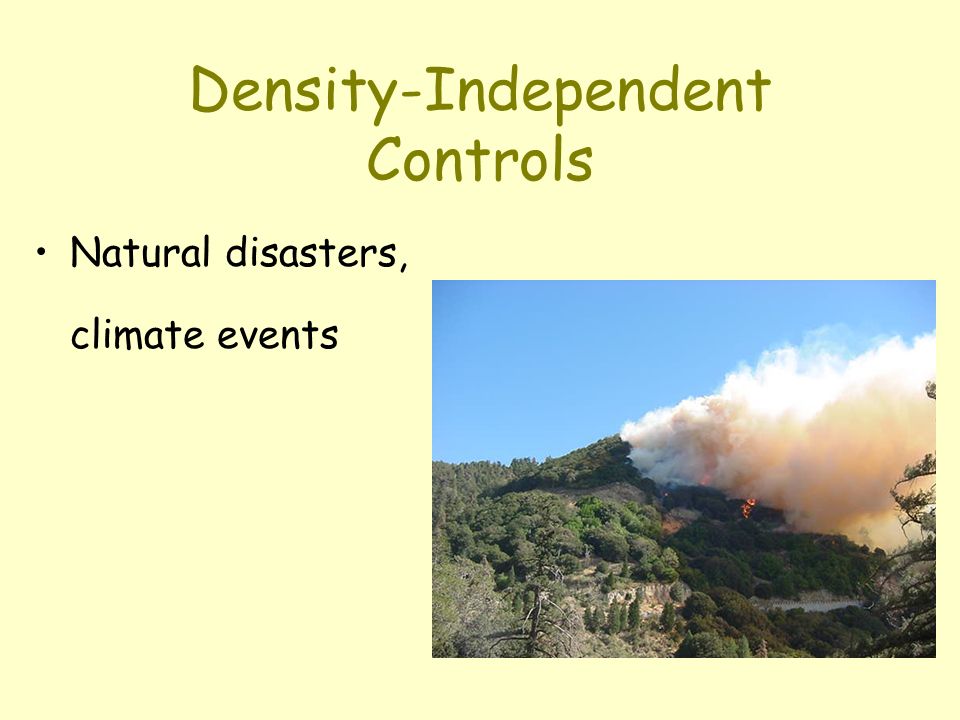 Density-Independent Controls

• Natural disasters, climate events